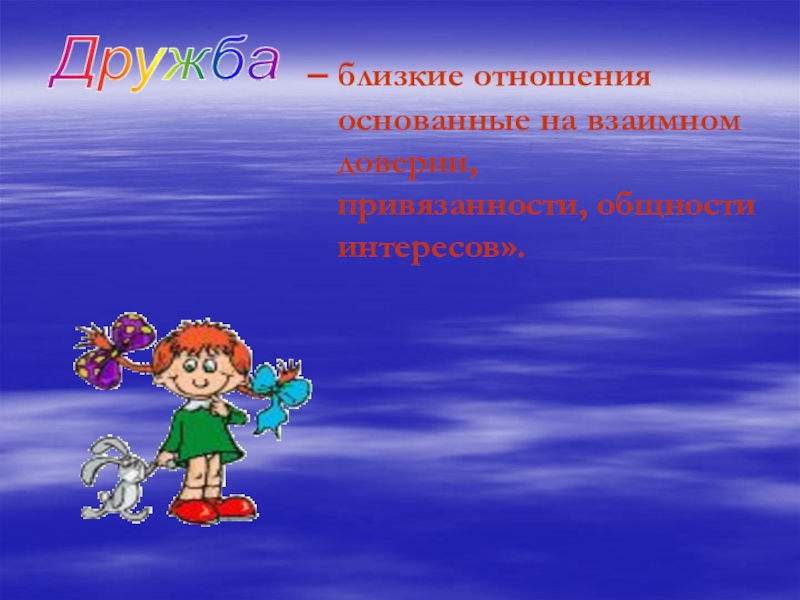 Дружба – близкие отношения основанные на взаимном доверии, привязанности, общности интересов».